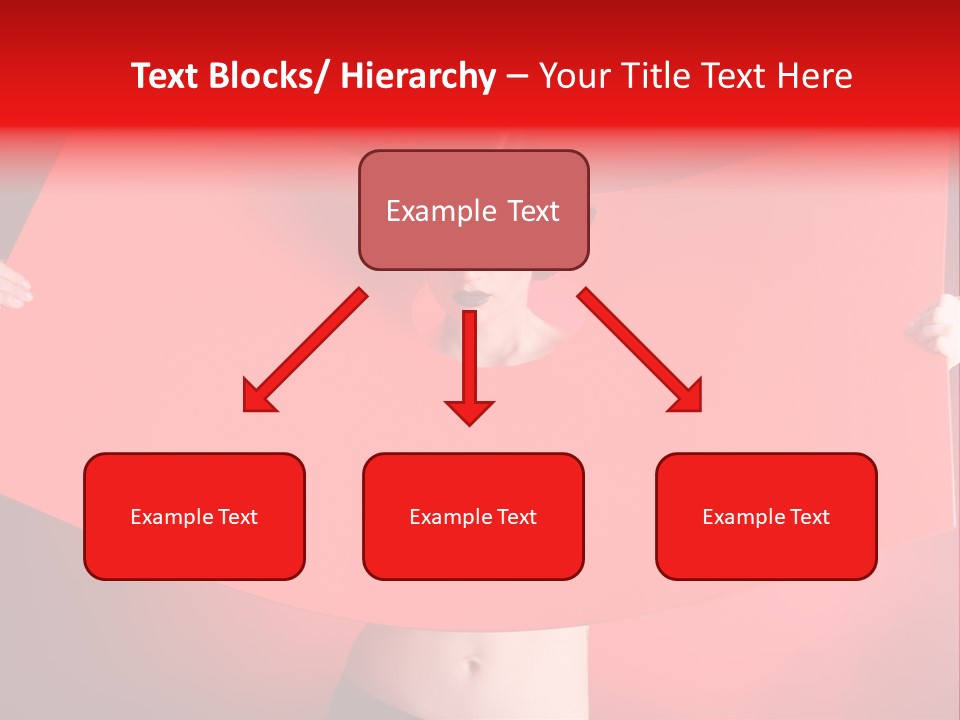 Text Blocks/ Hierarchy – Your Title Text Here

Example Text

Example Text

Example Text

Example Text